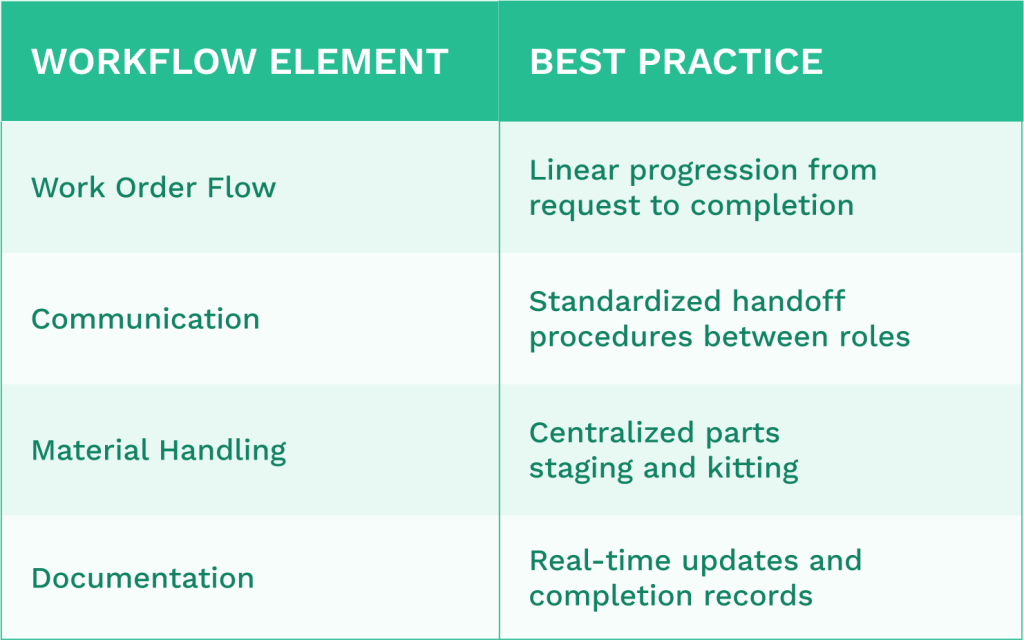 | WORKFLOW ELEMENT | BEST PRACTICE |
|---|---|
| Work Order Flow | Linear progression from request to completion |
| Communication | Standardized handoff procedures between roles |
| Material Handling | Centralized parts staging and kitting |
| Documentation | Real-time updates and completion records |